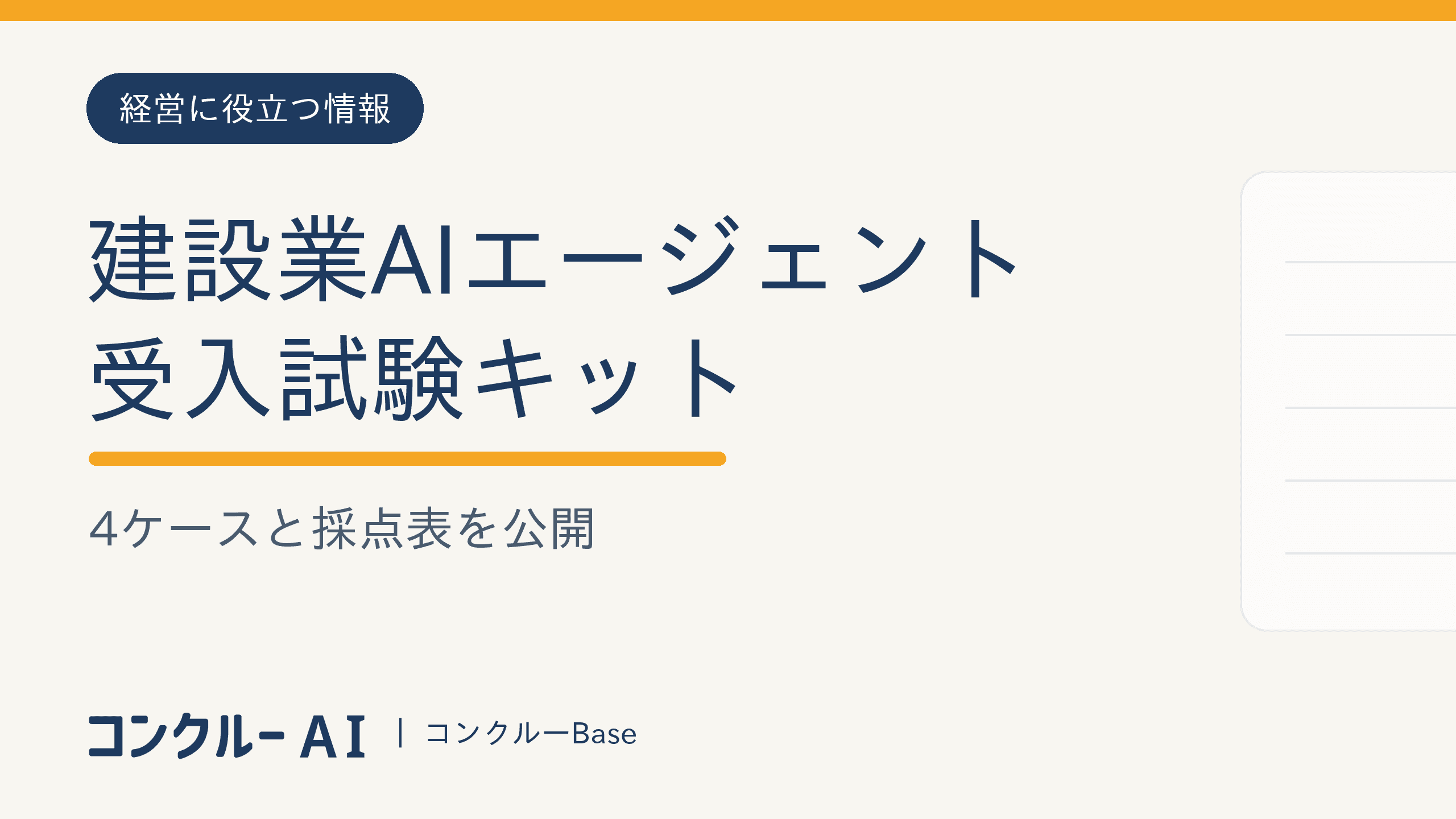 経営に役立つ情報

建設業AIエージェント
受入試験キット

4ケースと採点表を公開

コンクルー AI | コンクルーBase